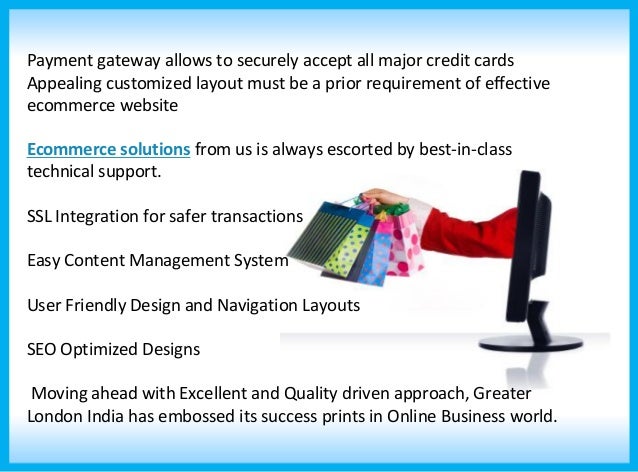 Payment gateway allows to securely accept all major credit cards
Appealing customized layout must be a prior requirement of effective ecommerce website

Ecommerce solutions from us is always escorted by best-in-class technical support.

SSL Integration for safer transactions

Easy Content Management System

User Friendly Design and Navigation Layouts

SEO Optimized Designs

Moving ahead with Excellent and Quality driven approach, Greater London India has embossed its success prints in Online Business world.